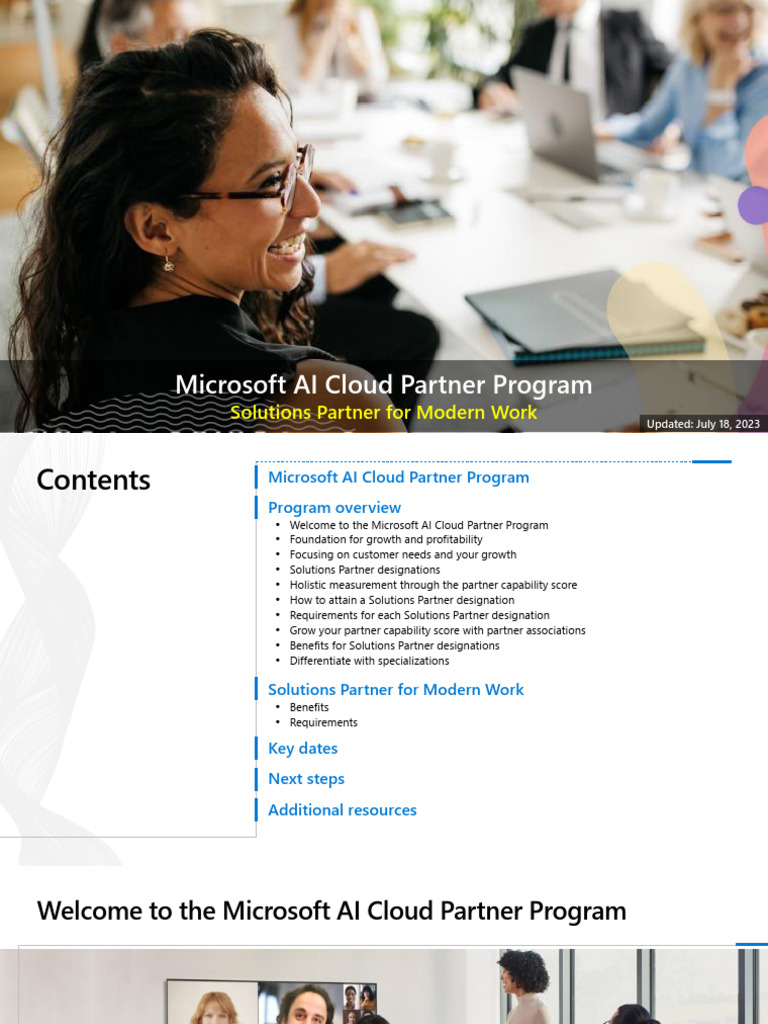 Microsoft AI Cloud Partner Program
Solutions Partner for Modern Work

Updated: July 18, 2023

Contents

Microsoft AI Cloud Partner Program

Program overview
• Welcome to the Microsoft AI Cloud Partner Program
• Foundation for growth and profitability
• Focusing on customer needs and your growth
• Solutions Partner designations
• Holistic measurement through the partner capability score
• How to attain a Solutions Partner designation
• Requirements for each Solutions Partner designation
• Grow your partner capability score with partner associations
• Benefits for Solutions Partner designations
• Differentiate with specializations

Solutions Partner for Modern Work
• Benefits
• Requirements

Key dates

Next steps

Additional resources

Welcome to the Microsoft AI Cloud Partner Program